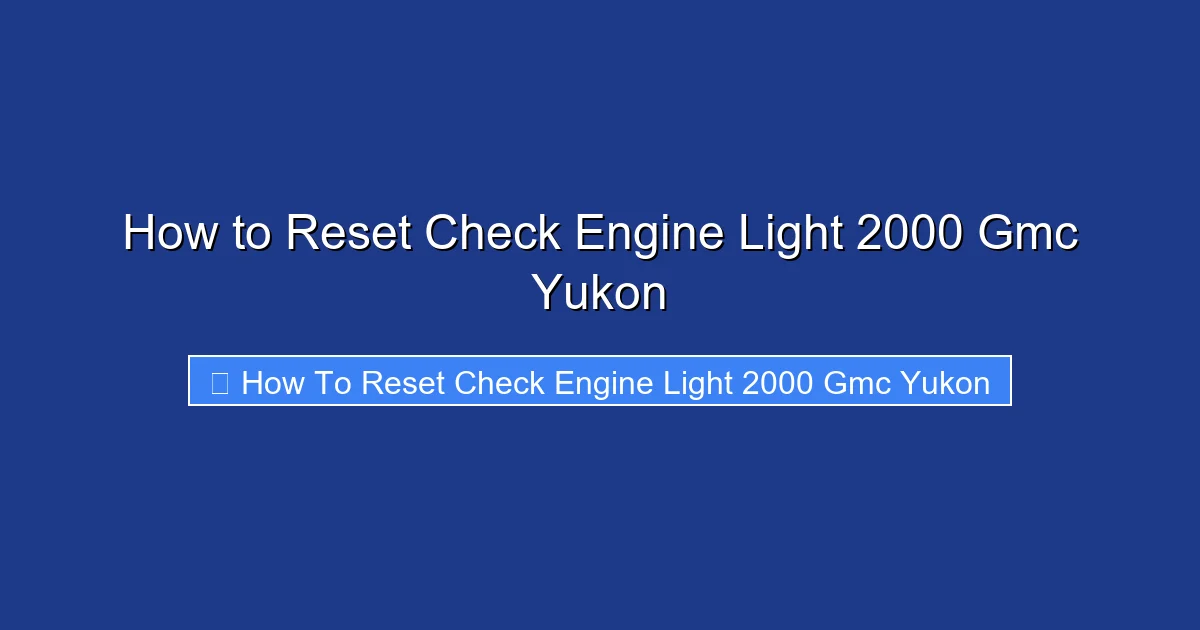 How to Reset Check Engine Light 2000 Gmc Yukon

How To Reset Check Engine Light 2000 Gmc Yukon